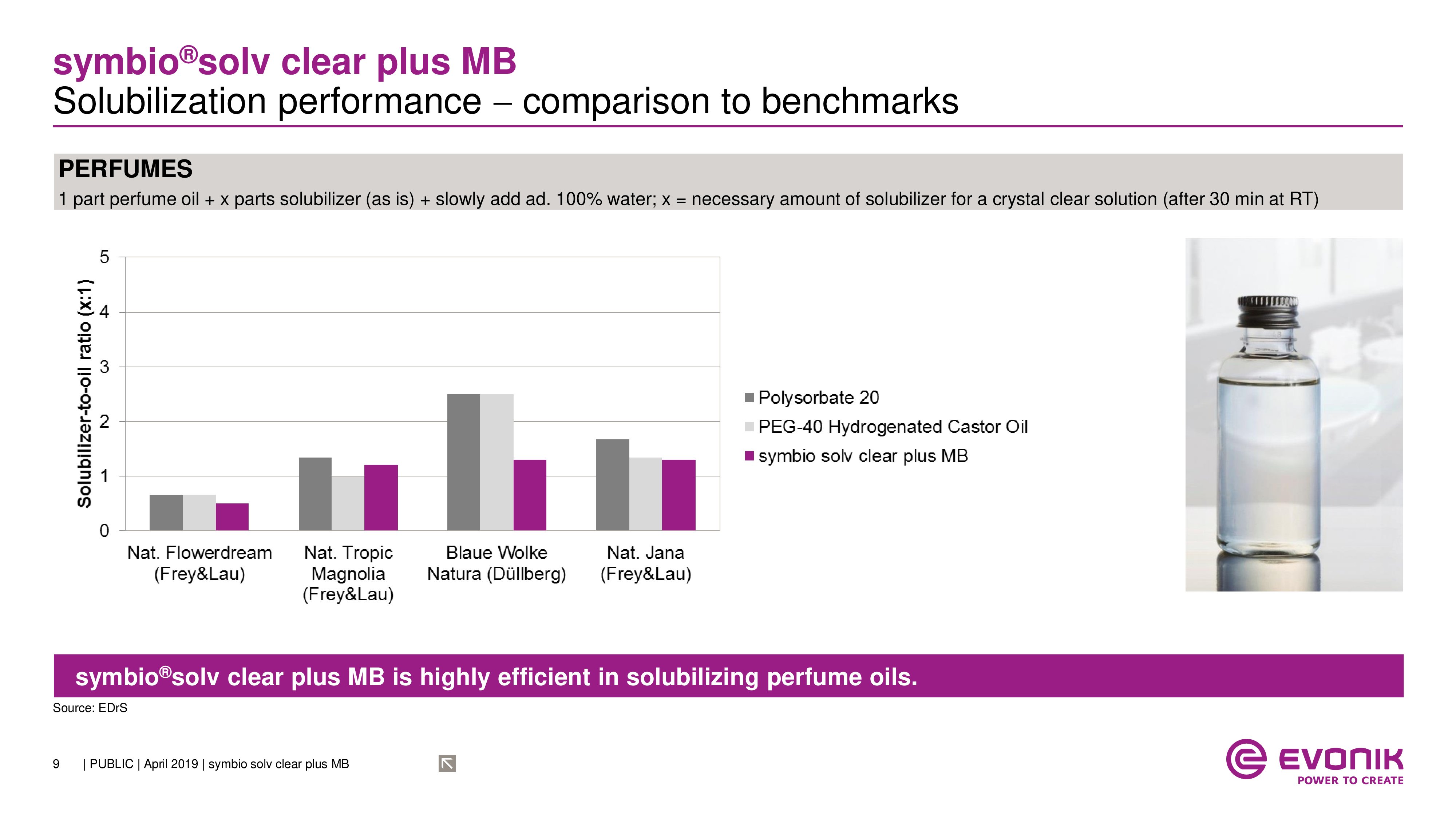 symbio®solv clear plus MB
Solubilization performance – comparison to benchmarks

PERFUMES
1 part perfume oil + x parts solubilizer (as is) + slowly add ad. 100% water; x = necessary amount of solubilizer for a crystal clear solution (after 30 min at RT)

Solubilizer-to-oil ratio (x:1)
5
4
3
2
1
0
Nat. Flowerdream (Frey&Lau)
Nat. Tropic Magnolia (Frey&Lau)
Blaue Wolke Natura (Düllberg)
Nat. Jana (Frey&Lau)

Polysorbate 20
PEG-40 Hydrogenated Castor Oil
symbio solv clear plus MB

symbio®solv clear plus MB is highly efficient in solubilizing perfume oils.

Source: EDrS

9 | PUBLIC | April 2019 | symbio solv clear plus MB

EVONIK
POWER TO CREATE